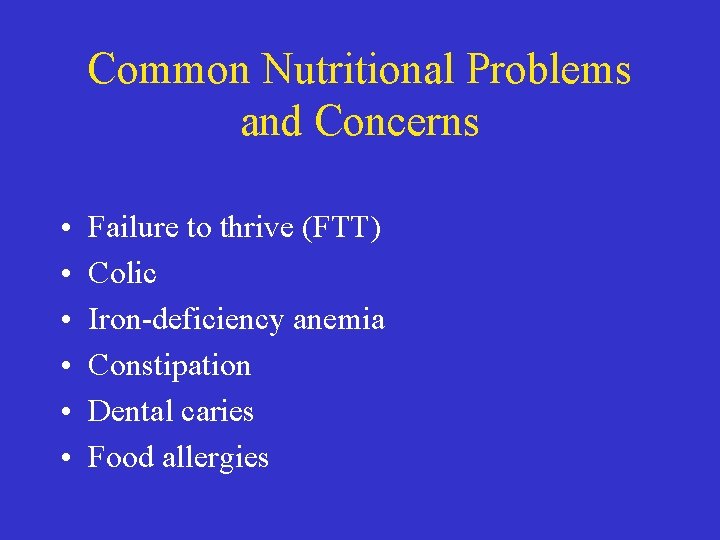 Common Nutritional Problems and Concerns

• Failure to thrive (FTT)
• Colic
• Iron-deficiency anemia
• Constipation
• Dental caries
• Food allergies